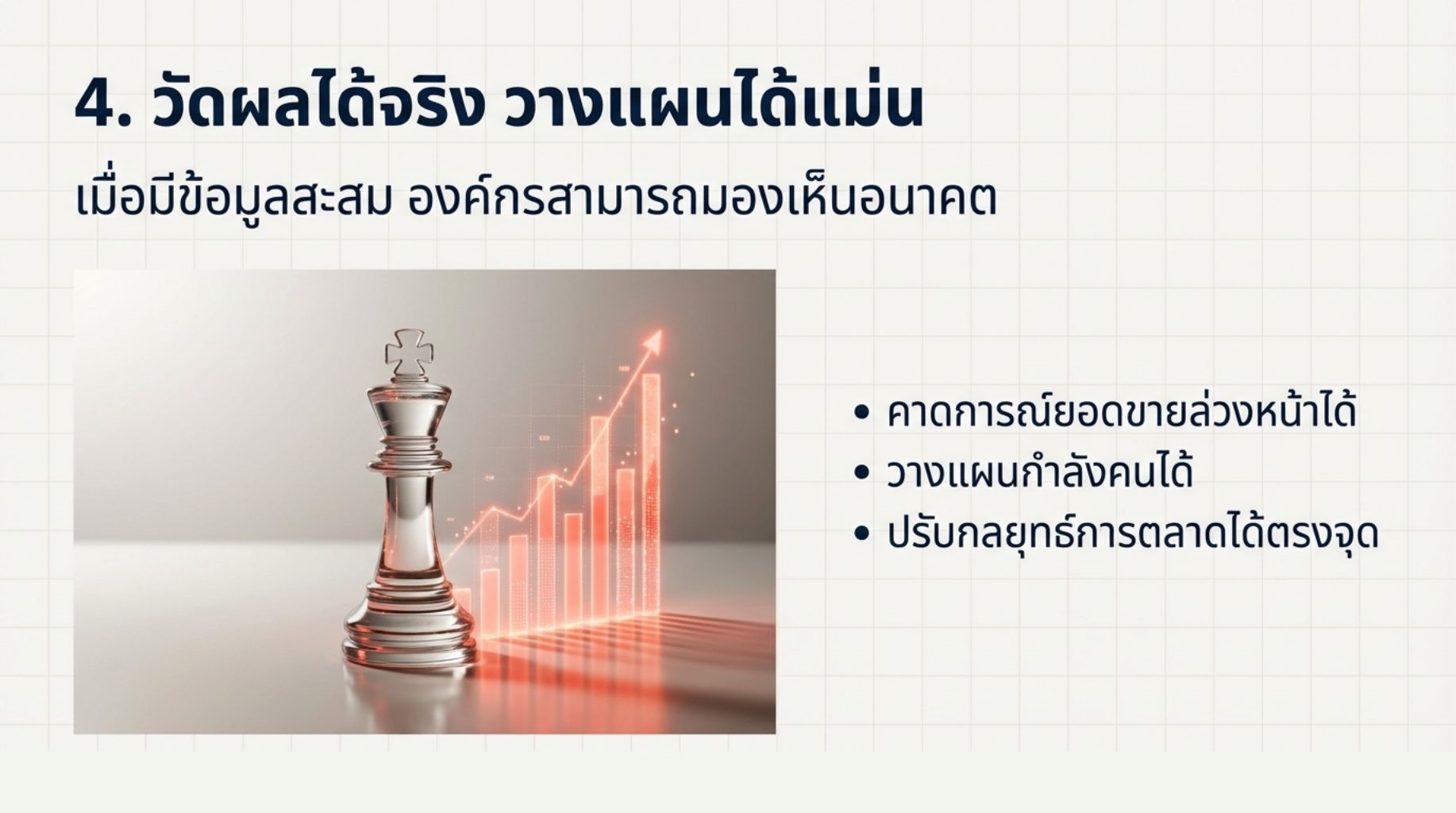 4. วัดผลได้จริง วางแผนได้แม่น

เมื่อมีข้อมูลสะสม องค์กรสามารถมองเห็นอนาคต

• คาดการณ์ยอดขายล่วงหน้าได้
• วางแผนกำลังคนได้
• ปรับกลยุทธ์การตลาดได้ตรงจุด